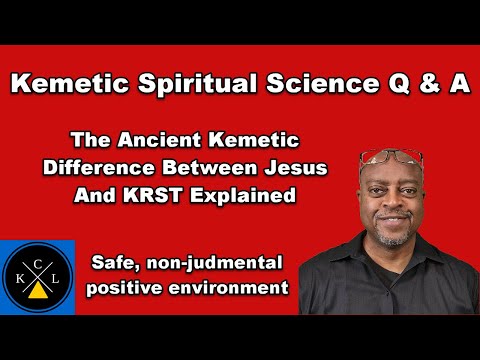 Kemetic Spiritual Science Q & A

The Ancient Kemetic Difference Between Jesus And KRST Explained

C
K L

Safe, non-judmental positive environment